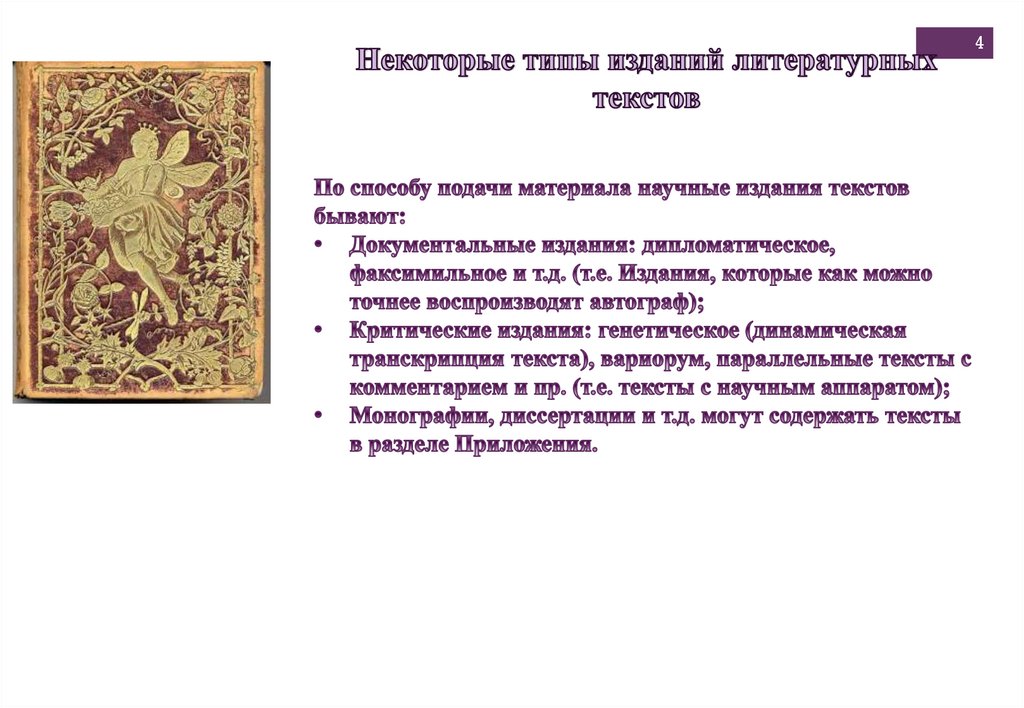 4

Некоторые типы изданий литературных текстов

По способу подачи материала научные издания текстов бывают:

• Документальные издания: дипломатическое, факсимильное и т.д. (т.е. Издания, которые как можно точнее воспроизводят автограф);
• Критические издания: генетическое (динамическая транскрипция текста), вариорум, параллельные тексты с комментарием и пр. (т.е. тексты с научным аппаратом);
• Монографии, диссертации и т.д. могут содержать тексты в разделе Приложения.